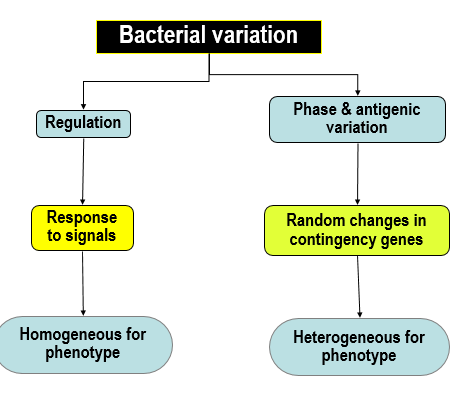 Bacterial variation

Regulation

Response to signals

Homogeneous for phenotype

Phase & antigenic variation

Random changes in contingency genes

Heterogeneous for phenotype